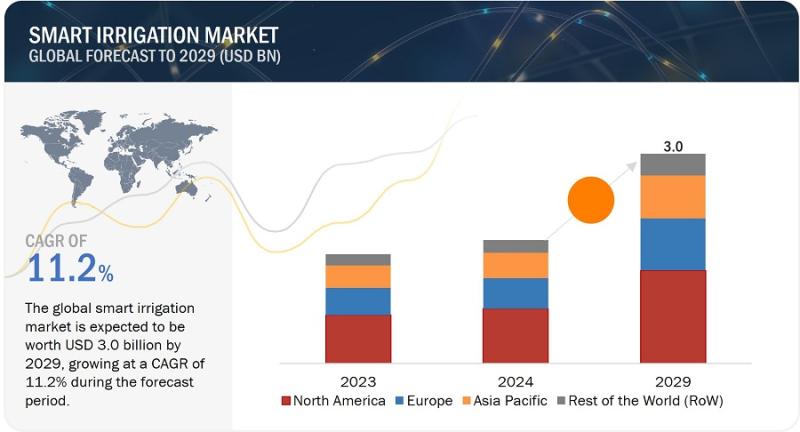 SMART IRRIGATION MARKET
GLOBAL FORECAST TO 2029 (USD BN)

CAGR OF
11.2%

The global smart irrigation market is expected to be worth USD 3.0 billion by 2029, growing at a CAGR of 11.2% during the forecast period.

3.0

2023
2024
2029

North America
Europe
Asia Pacific
Rest of the World (RoW)